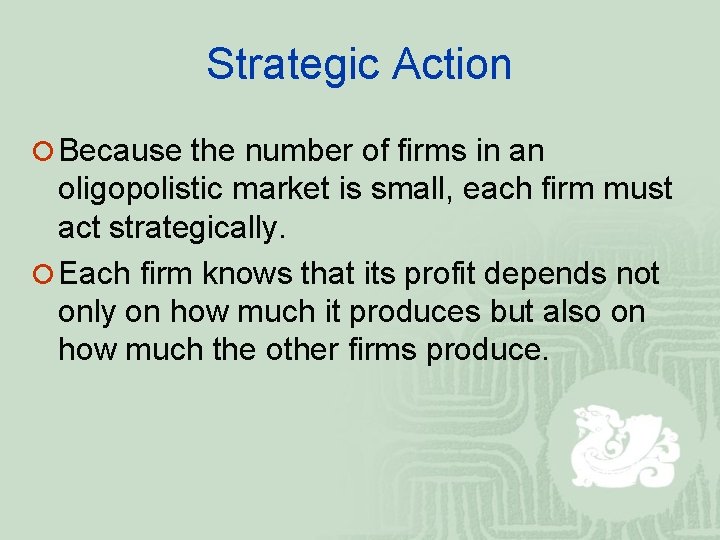 Strategic Action

Because the number of firms in an oligopolistic market is small, each firm must act strategically.

Each firm knows that its profit depends not only on how much it produces but also on how much the other firms produce.